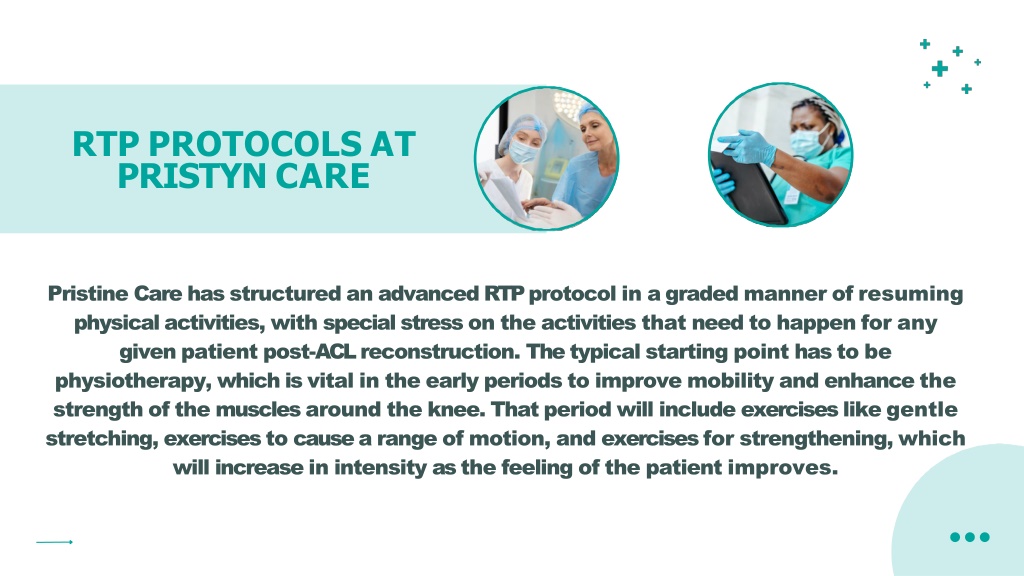 RTP PROTOCOLS AT PRISTYN CARE

Pristine Care has structured an advanced RTP protocol in a graded manner of resuming physical activities, with special stress on the activities that need to happen for any given patient post-ACL reconstruction. The typical starting point has to be physiotherapy, which is vital in the early periods to improve mobility and enhance the strength of the muscles around the knee. That period will include exercises like gentle stretching, exercises to cause a range of motion, and exercises for strengthening, which will increase in intensity as the feeling of the patient improves.